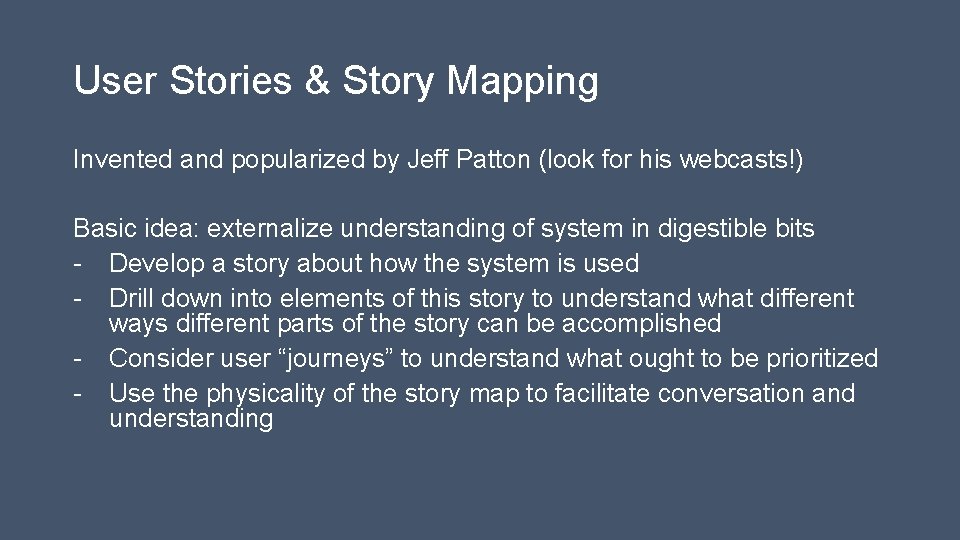 User Stories & Story Mapping

Invented and popularized by Jeff Patton (look for his webcasts!)

Basic idea: externalize understanding of system in digestible bits
- Develop a story about how the system is used
- Drill down into elements of this story to understand what different ways different parts of the story can be accomplished
- Consider user “journeys” to understand what ought to be prioritized
- Use the physicality of the story map to facilitate conversation and understanding